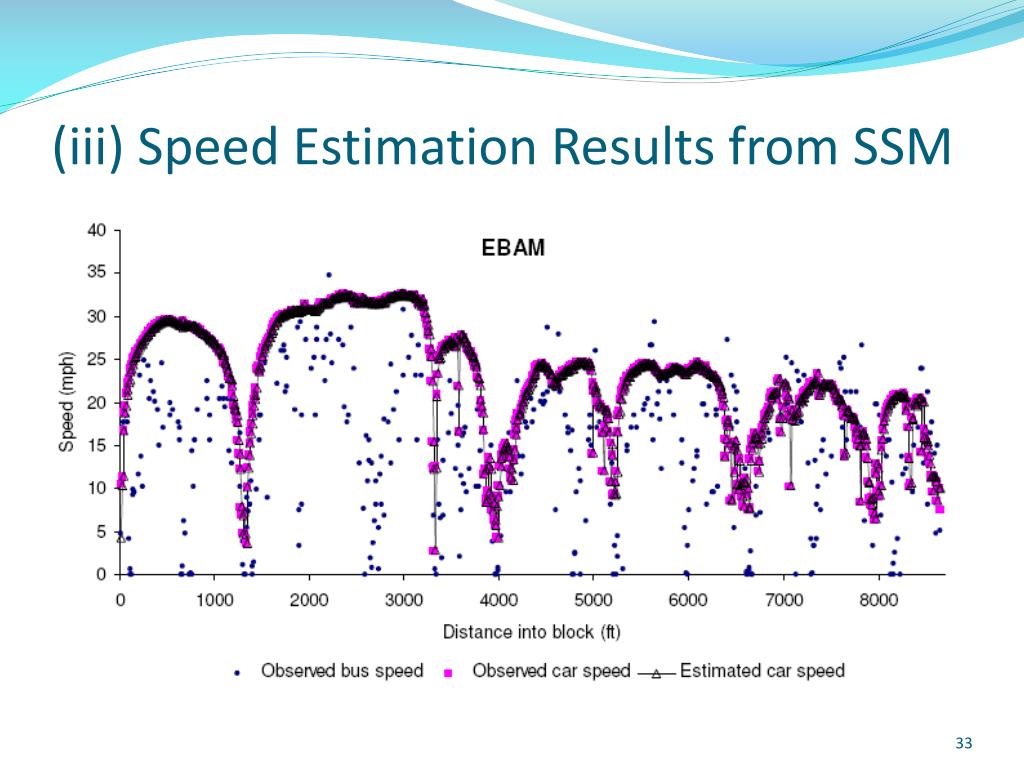 (iii) Speed Estimation Results from SSM

EBAM

Speed (mph)

40
35
30
25
20
15
10
5
0

0 1000 2000 3000 4000 5000 6000 7000 8000

Distance into block (ft)

Observed bus speed Observed car speed Estimated car speed

33